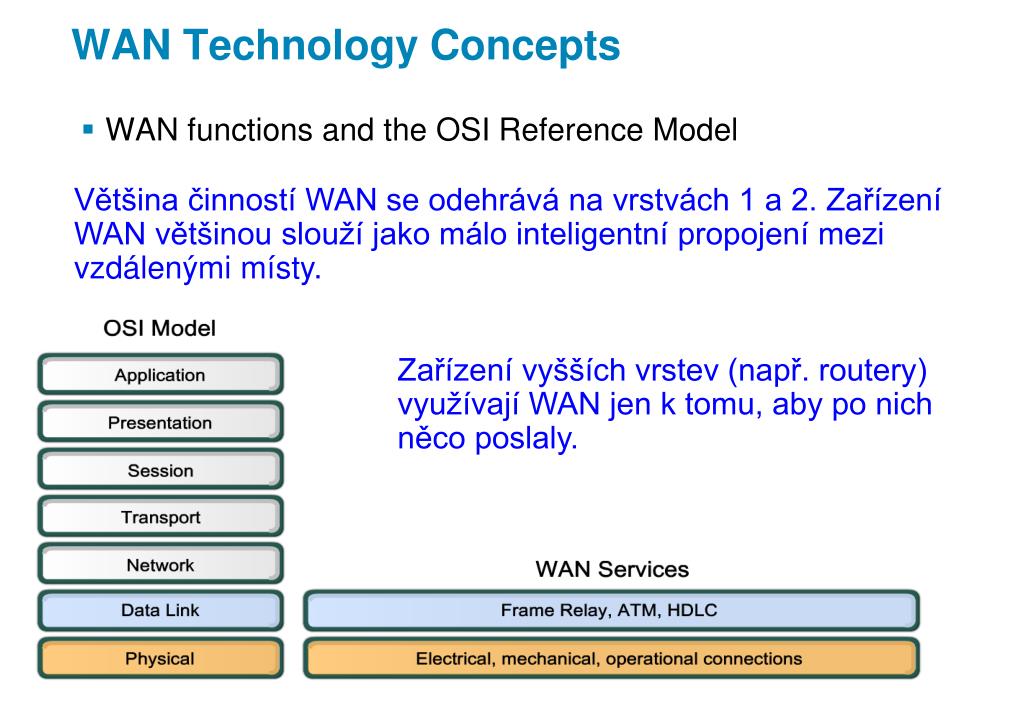 WAN Technology Concepts

▪ WAN functions and the OSI Reference Model

Většina činností WAN se odehrává na vrstvách 1 a 2. Zařízení WAN většinou slouží jako málo inteligentní propojení mezi vzdálenými místy.

OSI Model

Application

Presentation

Session

Transport

Network

Data Link

Physical

Zařízení vyšších vrstev (např. routery) využívají WAN jen k tomu, aby po nich něco poslaly.

WAN Services

Frame Relay, ATM, HDLC

Electrical, mechanical, operational connections